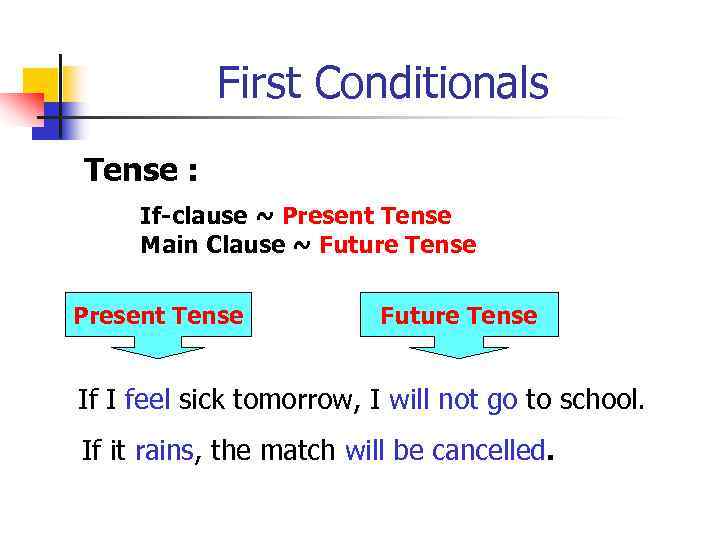 First Conditionals

Tense :

If-clause ~ Present Tense
Main Clause ~ Future Tense

Present Tense

Future Tense

If I feel sick tomorrow, I will not go to school.

If it rains, the match will be cancelled.